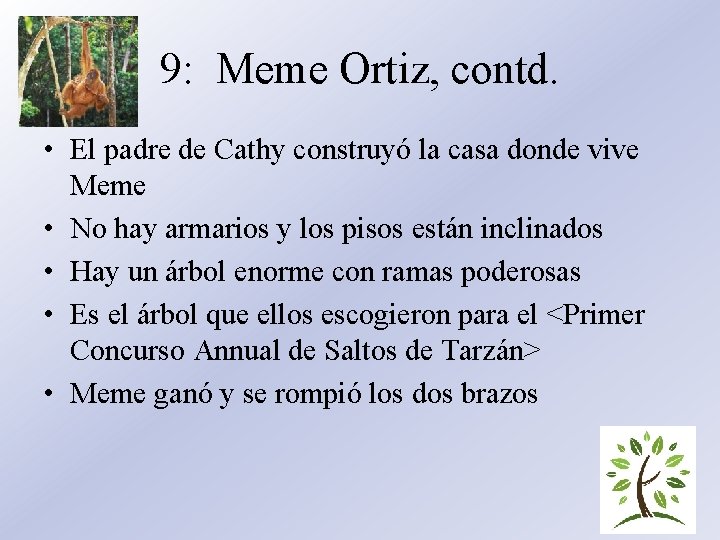 9: Meme Ortiz, contd.

• El padre de Cathy construyó la casa donde vive Meme
• No hay armarios y los pisos están inclinados
• Hay un árbol enorme con ramas poderosas
• Es el árbol que ellos escogieron para el <Primer Concurso Annual de Saltos de Tarzán>
• Meme ganó y se rompió los dos brazos